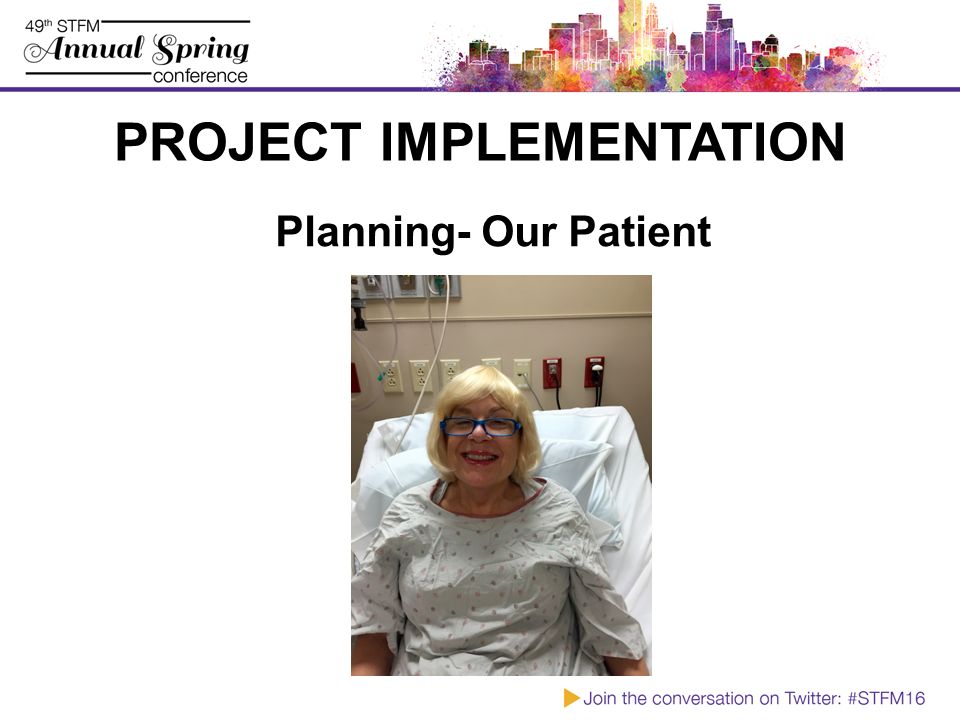 49th STFM Annual Spring conference

PROJECT IMPLEMENTATION

Planning- Our Patient

Join the conversation on Twitter: #STFM16